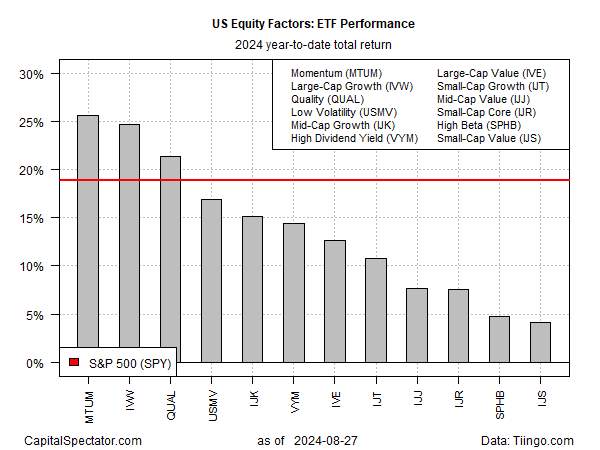 US Equity Factors: ETF Performance
2024 year-to-date total return

Momentum (MTUM)
Large-Cap Growth (IVW)
Quality (QUAL)
Low Volatility (USMV)
Mid-Cap Growth (IJK)
High Dividend Yield (VYM)
Large-Cap Value (IVE)
Small-Cap Growth (IJT)
Mid-Cap Value (IJJ)
Small-Cap Core (IJR)
High Beta (SPHB)
Small-Cap Value (IJS)

30%
25%
20%
15%
10%
5%
0%

S&P 500 (SPY)

MTUM
IVW
QUAL
USMV
IJK
VYM
IVE
IJT
IJJ
IJR
SPHB
IJS

CapitalSpectator.com
as of 2024-08-27
Data: Tiingo.com